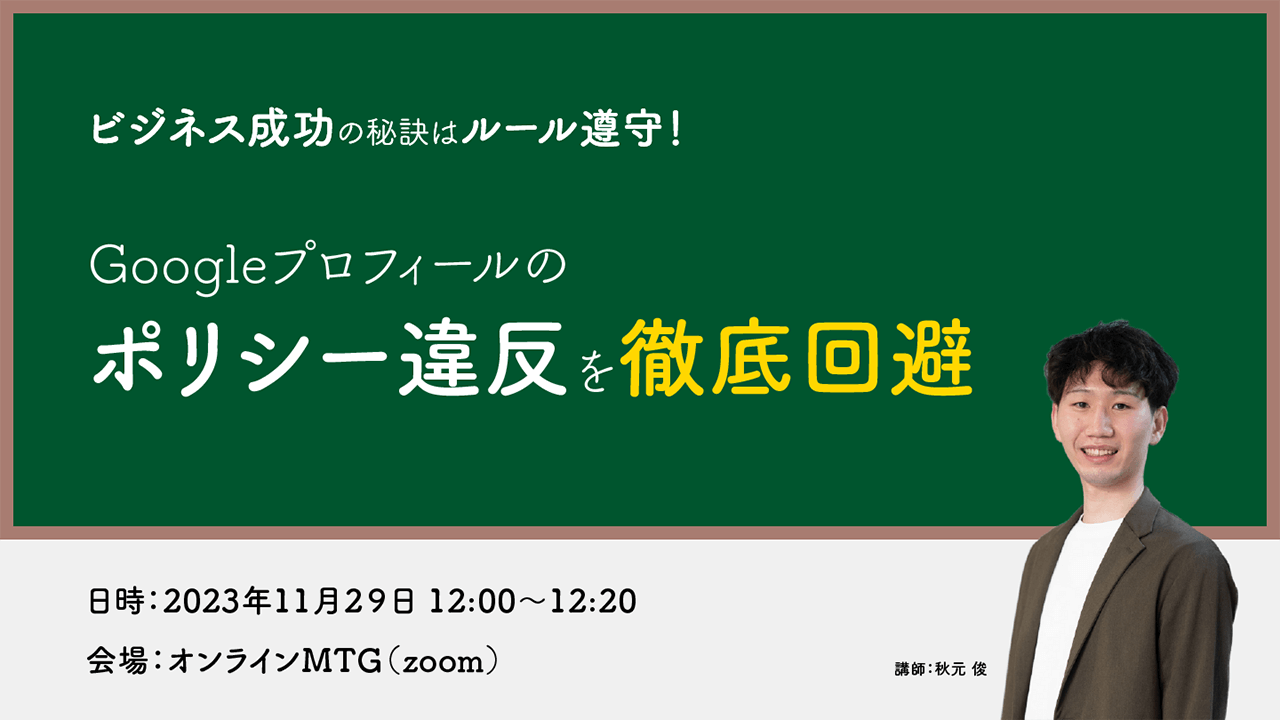 ビジネス成功の秘訣はルール遵守！

Googleプロフィールの
ポリシー違反を徹底回避

日時：2023年11月29日 12:00～12:20
会場：オンラインMTG（zoom）

講師：秋元 俊